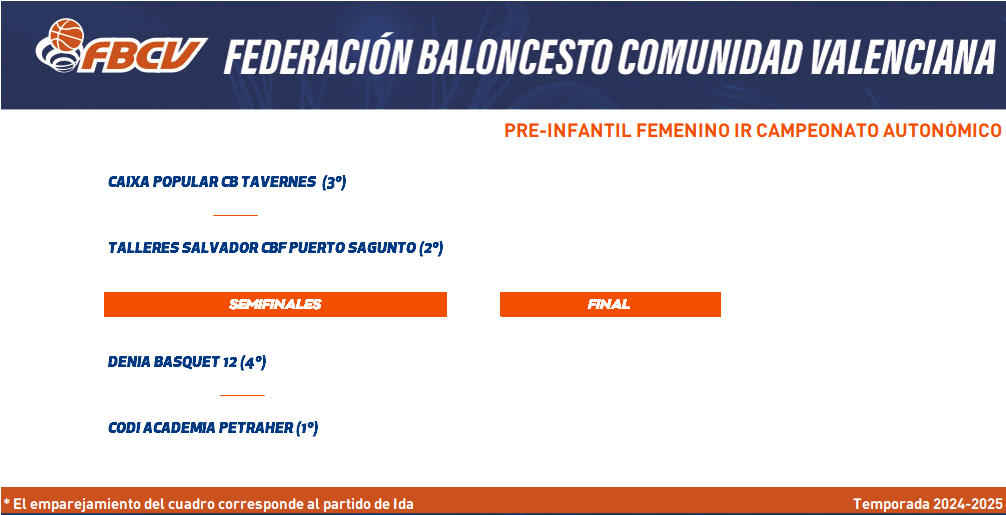 FBCV FEDERACIÓN BALONCESTO COMUNIDAD VALENCIANA

PRE-INFANTIL FEMENINO IR CAMPEONATO AUTONÓMICO

CAIXA POPULAR CB TAVERNES (3º)

TALLERES SALVADOR CBF PUERTO SAGUNTO (2º)

SEMIFINALES

FINAL

DENIA BASQUET 12 (4º)

CODI ACADEMIA PETRAHER (1º)

* El emparejamiento del cuadro corresponde al partido de Ida

Temporada 2024-2025